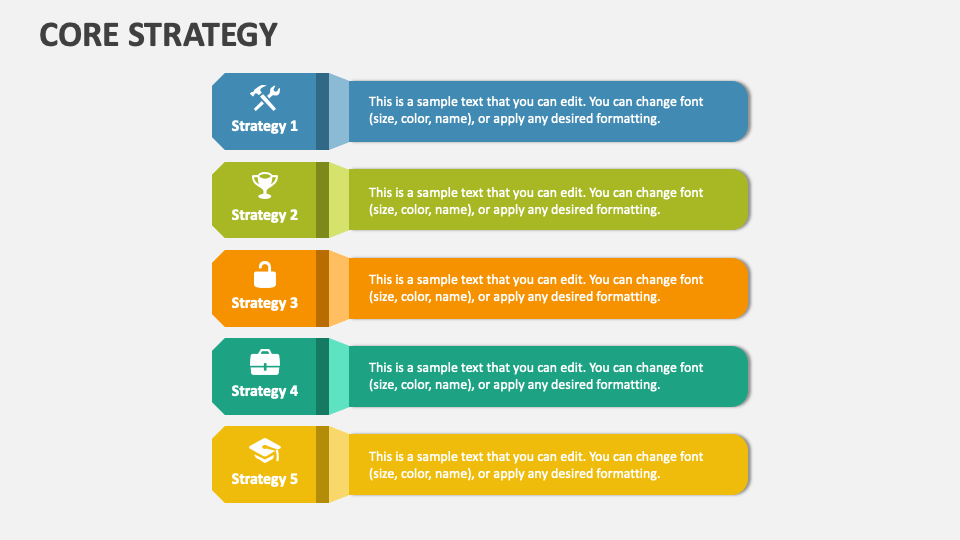 CORE STRATEGY

Strategy 1

This is a sample text that you can edit. You can change font (size, color, name), or apply any desired formatting.

Strategy 2

This is a sample text that you can edit. You can change font (size, color, name), or apply any desired formatting.

Strategy 3

This is a sample text that you can edit. You can change font (size, color, name), or apply any desired formatting.

Strategy 4

This is a sample text that you can edit. You can change font (size, color, name), or apply any desired formatting.

Strategy 5

This is a sample text that you can edit. You can change font (size, color, name), or apply any desired formatting.